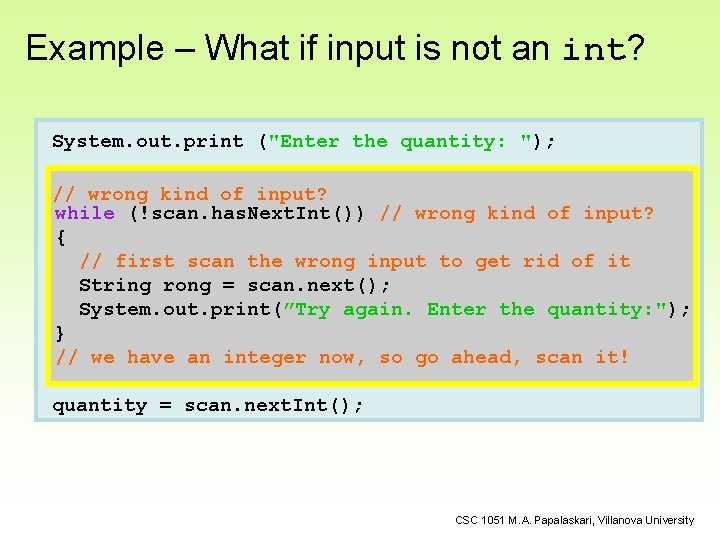 Example – What if input is not an int?

System.out.print ("Enter the quantity: ");

// wrong kind of input?
while (!scan.hasNextInt()) // wrong kind of input?
{
  // first scan the wrong input to get rid of it
  String rong = scan.next();
  System.out.print(”Try again. Enter the quantity:");
}
// we have an integer now, so go ahead, scan it!

quantity = scan.nextInt();

CSC 1051 M.A. Papalaskari, Villanova University